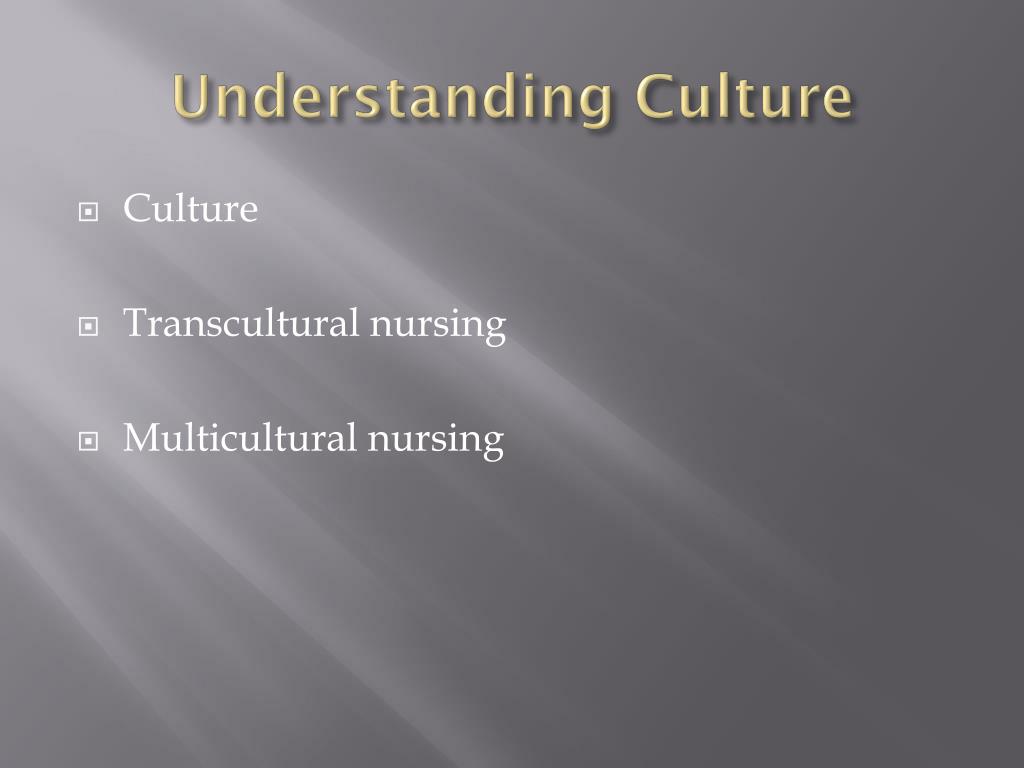 Understanding Culture

Culture

Transcultural nursing

Multicultural nursing